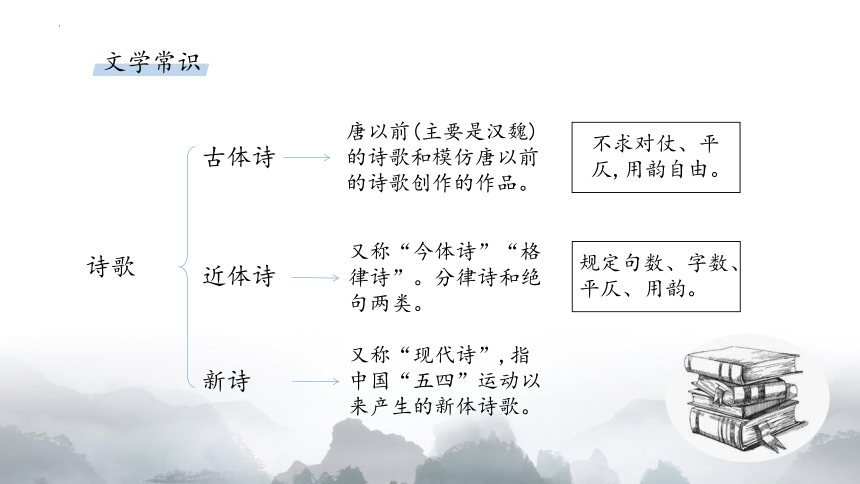 文学常识

诗歌

古体诗

唐以前(主要是汉魏)的诗歌和模仿唐以前的诗歌创作的作品。

不求对仗、平仄,用韵自由。

近体诗

又称“今体诗”“格律诗”。分律诗和绝句两类。

规定句数、字数、平仄、用韵。

新诗

又称“现代诗”,指中国“五四”运动以来产生的新体诗歌。